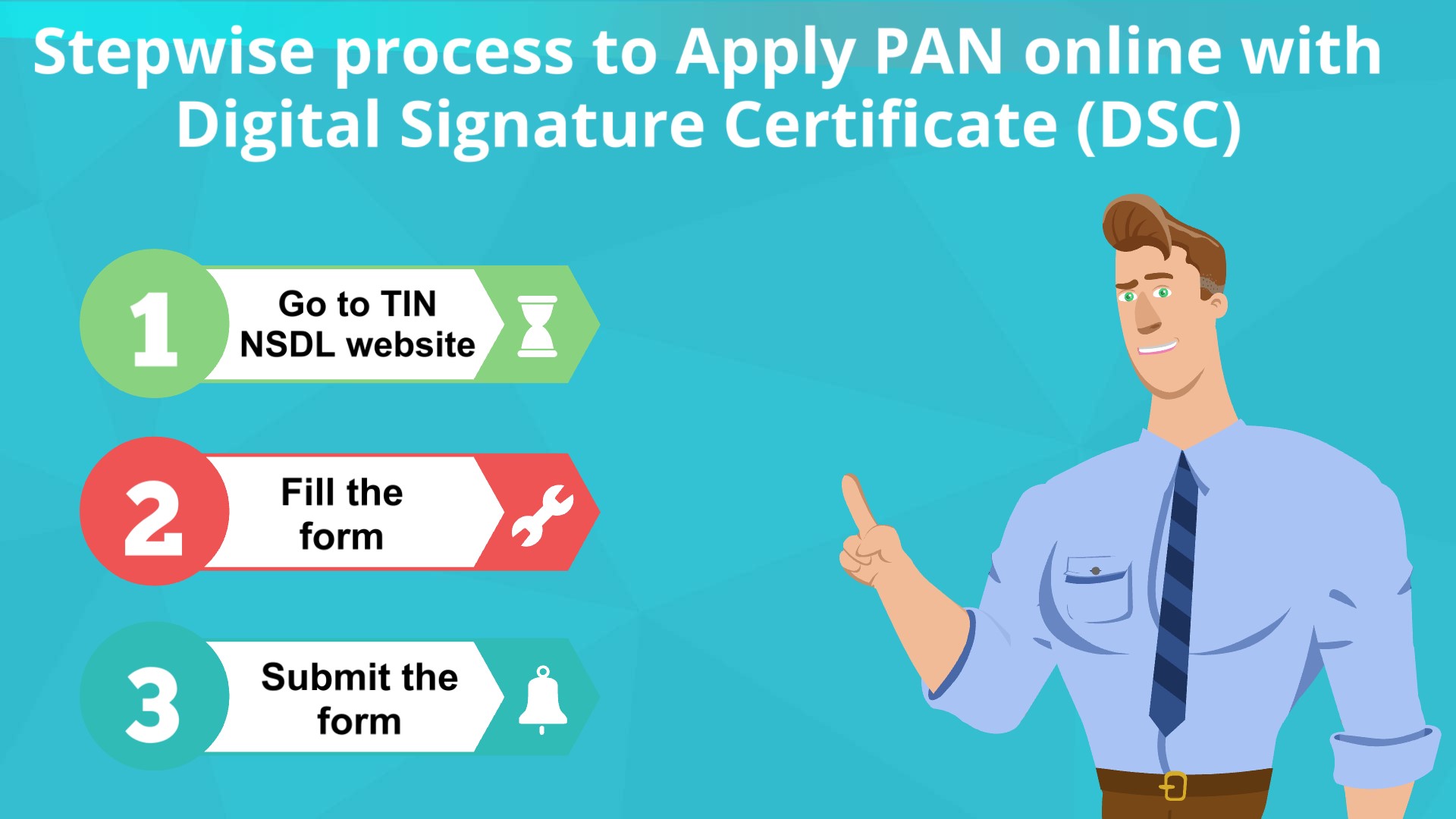 Stepwise process to Apply PAN online with Digital Signature Certificate (DSC)

1
Go to TIN NSDL website

2
Fill the form

3
Submit the form